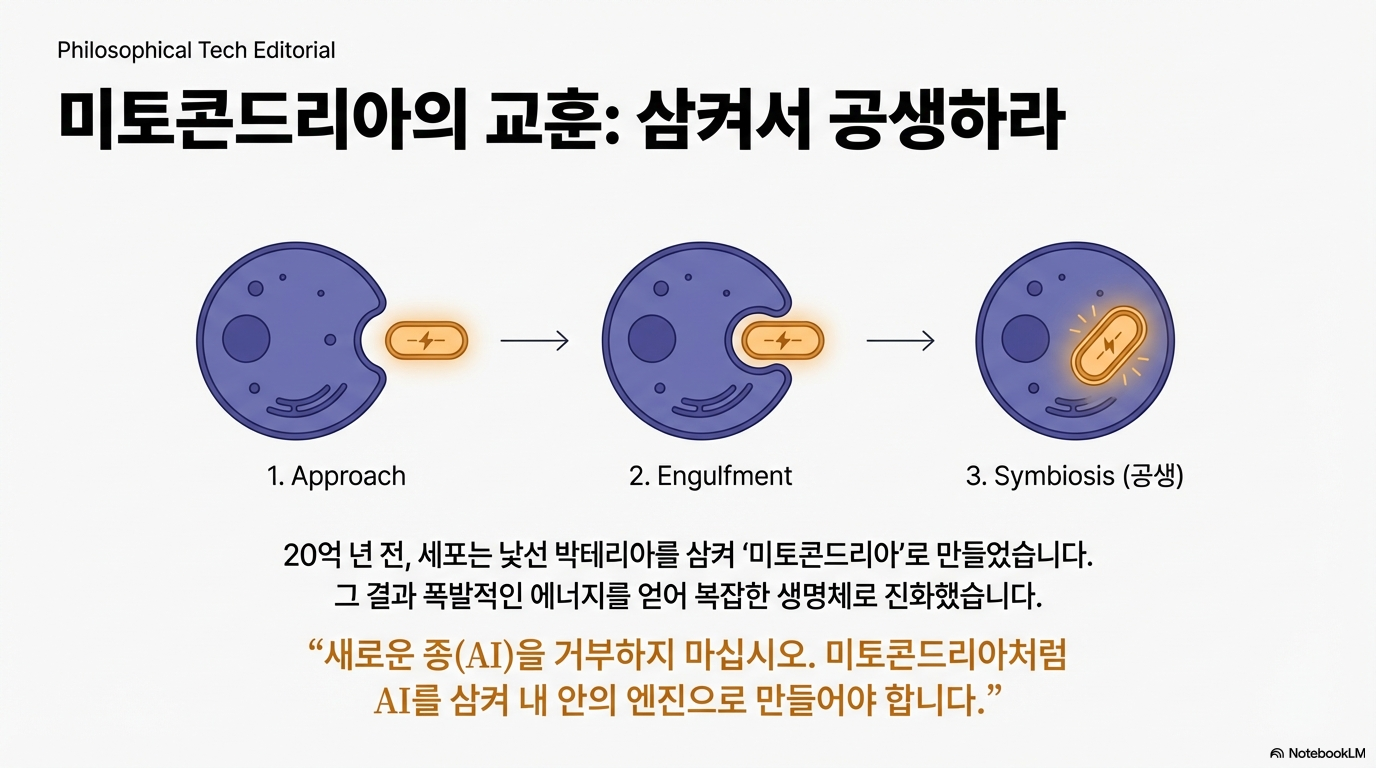 Philosophical Tech Editorial

미토콘드리아의 교훈: 삼켜서 공생하라

1. Approach

2. Engulfment

3. Symbiosis (공생)

20억 년 전, 세포는 낯선 박테리아를 삼켜 '미토콘드리아'로 만들었습니다. 그 결과 폭발적인 에너지를 얻어 복잡한 생명체로 진화했습니다.

"새로운 종(AI)을 거부하지 마십시오. 미토콘드리아처럼 AI를 삼켜 내 안의 엔진으로 만들어야 합니다."

NotebookLM